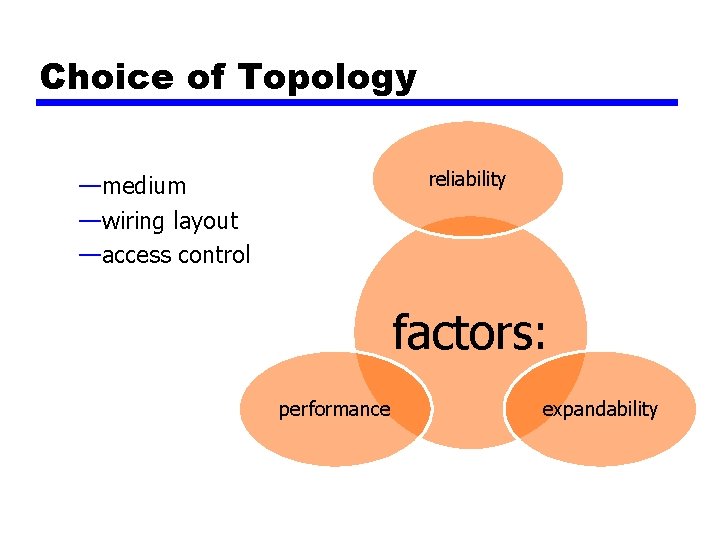 Choice of Topology

—medium
—wiring layout
—access control

reliability

factors:

performance

expandability